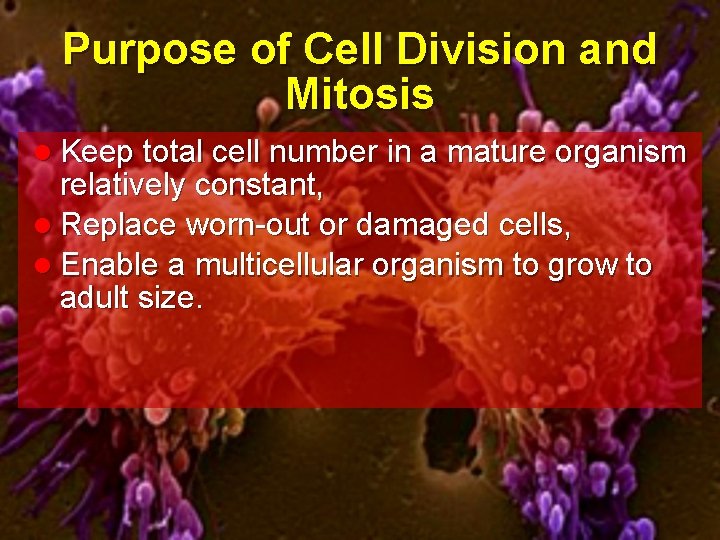 Purpose of Cell Division and Mitosis

- Keep total cell number in a mature organism relatively constant,
- Replace worn-out or damaged cells,
- Enable a multicellular organism to grow to adult size.